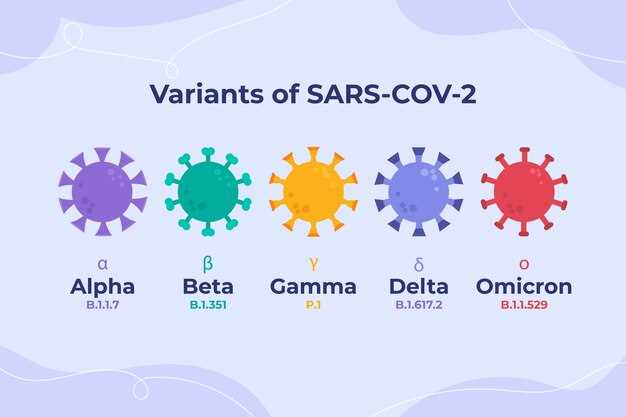 Variants of SARS-COV-2

α
Alpha
B.1.1.7

β
Beta
B.1.351

γ
Gamma
P.1

δ
Delta
B.1.617.2

ο
Omicron
B.1.1.529